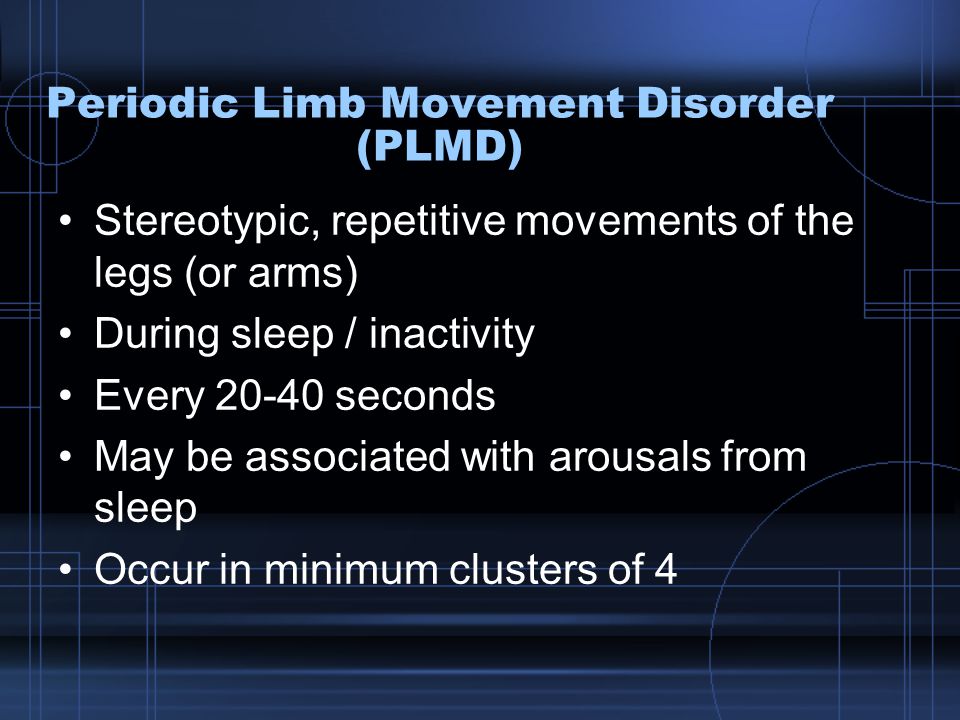 Periodic Limb Movement Disorder (PLMD)

• Stereotypic, repetitive movements of the legs (or arms)
• During sleep / inactivity
• Every 20-40 seconds
• May be associated with arousals from sleep
• Occur in minimum clusters of 4